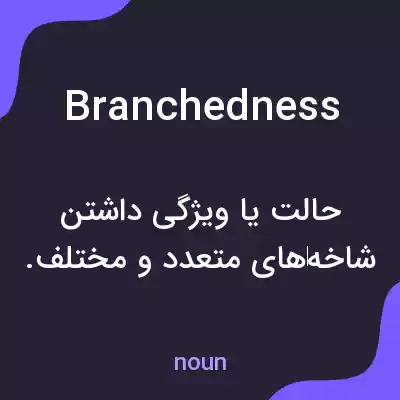 Branchedness

حالت یا ویژگی داشتن شاخه‌های متعدد و مختلف.

noun